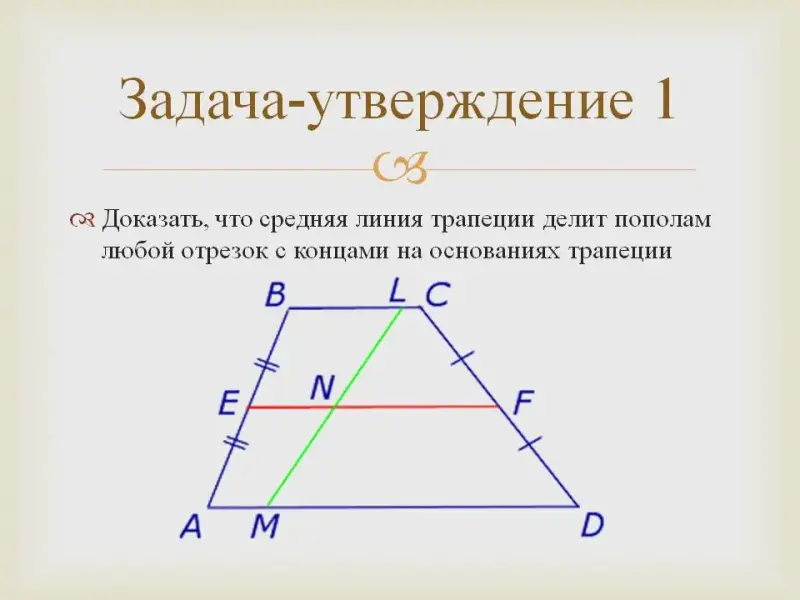 Задача-утверждение 1

Доказать, что средняя линия трапеции делит пополам любой отрезок с концами на основаниях трапеции

B L C
E N F
A M D